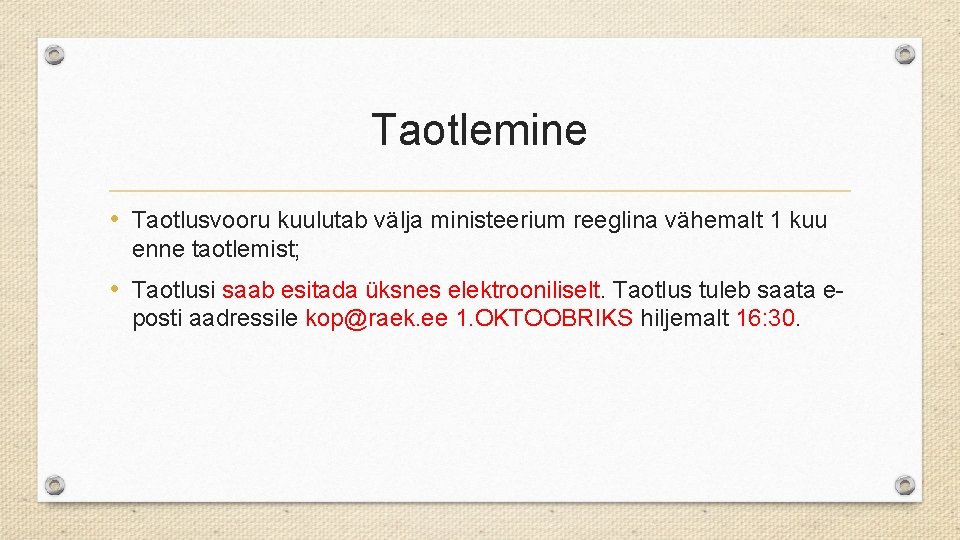 Taotlemine

• Taotlusvooru kuulutab välja ministeerium reeglina vähemalt 1 kuu enne taotlemist;

• Taotlusi saab esitada üksnes elektrooniliselt. Taotlus tuleb saata e-posti aadressile kop@raek.ee 1.OKTOOBRIKS hiljemalt 16:30.